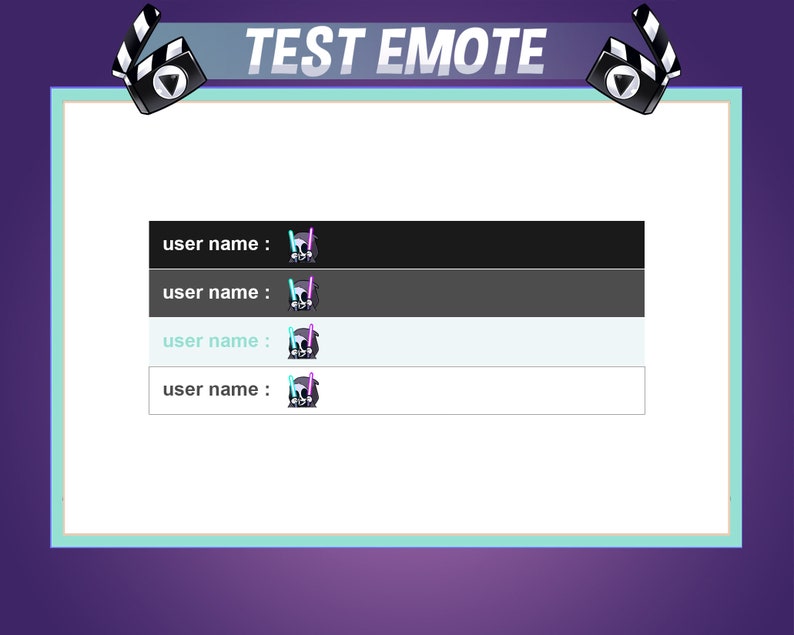 TEST EMOTE

user name :

user name :

user name :

user name :